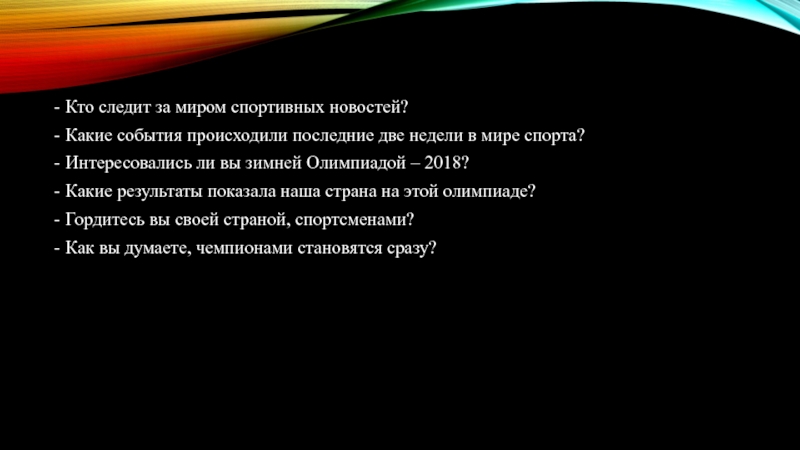 - Кто следит за миром спортивных новостей?
- Какие события происходили последние две недели в мире спорта?
- Интересовались ли вы зимней Олимпиадой – 2018?
- Какие результаты показала наша страна на этой олимпиаде?
- Гордитесь вы своей страной, спортсменами?
- Как вы думаете, чемпионами становятся сразу?